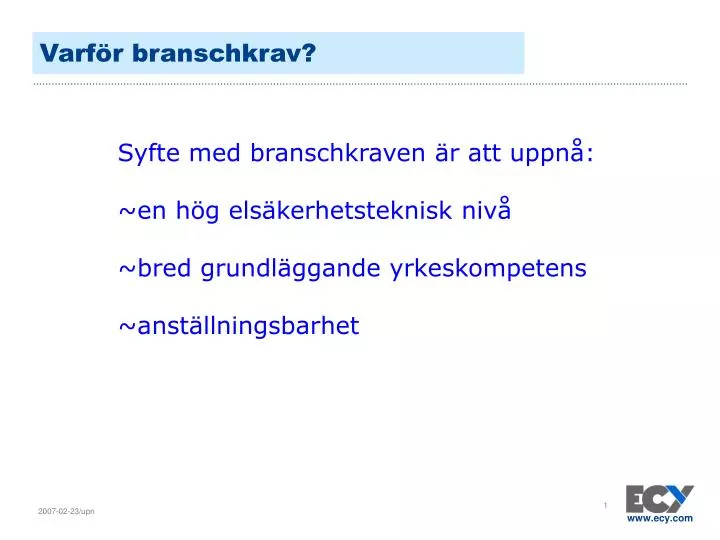 Varför branschkrav?

Syfte med branschkraven är att uppnå:

~en hög elsäkerhetsteknisk nivå

~bred grundläggande yrkeskompetens

~anställningsbarhet

2007-02-23/upn

1

ECY
www.ecy.com